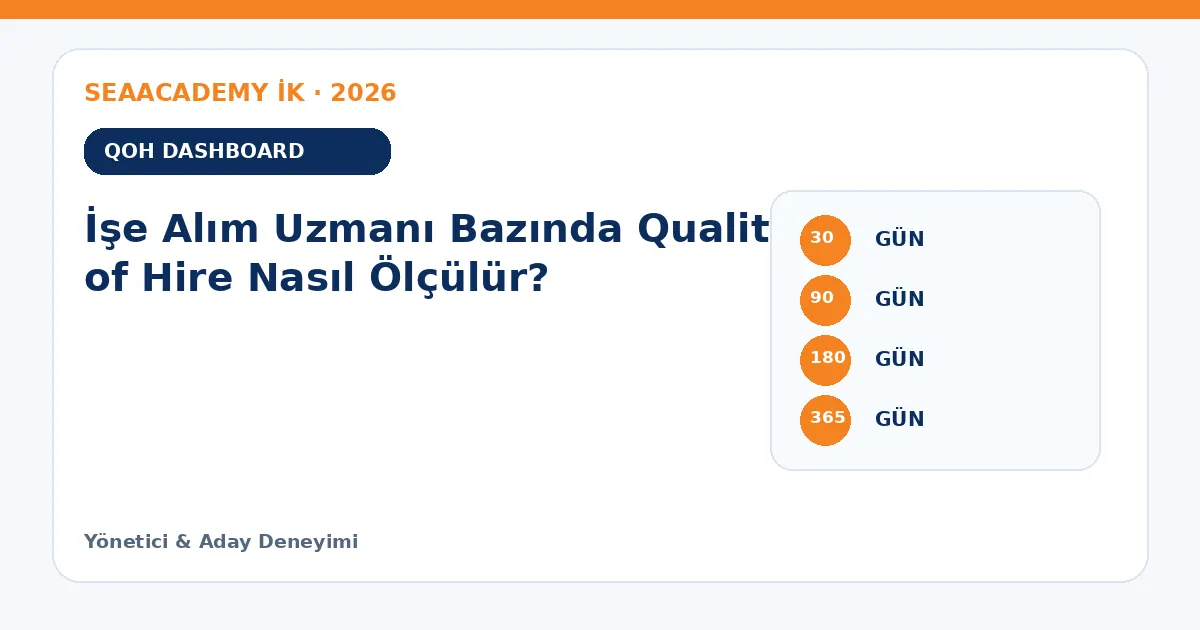 SEAACADEMY İK · 2026

QOH DASHBOARD

İşe Alım Uzmanı Bazında Qualit of Hire Nasıl Ölçülür?

30 GÜN
90 GÜN
180 GÜN
365 GÜN

Yönetici & Aday Deneyimi